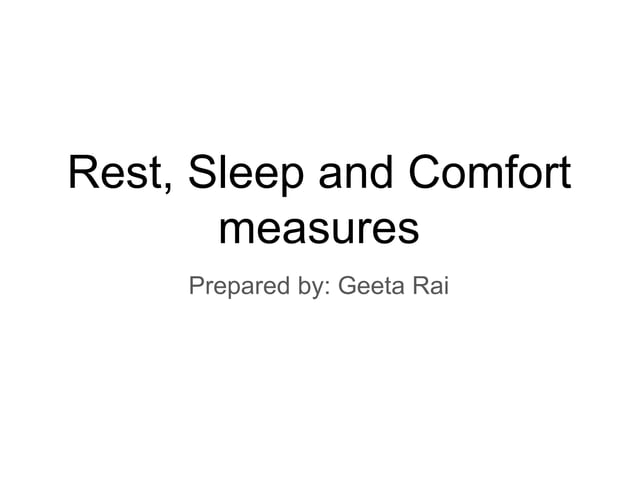 Rest, Sleep and Comfort measures

Prepared by: Geeta Rai